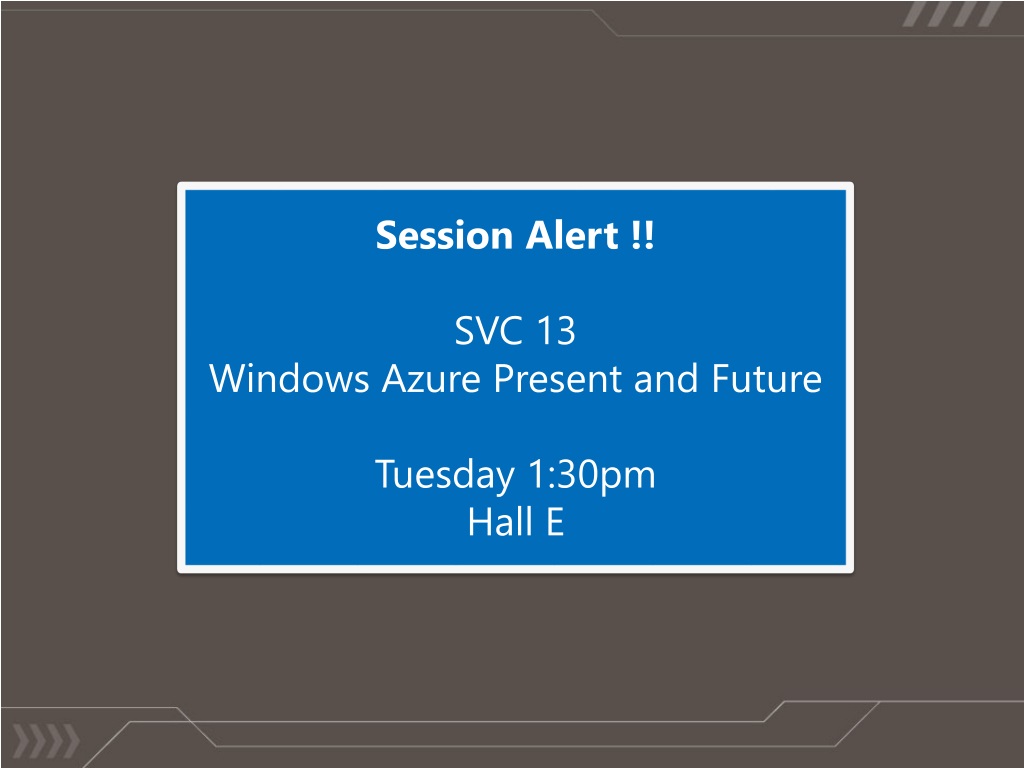 Session Alert !!

SVC 13
Windows Azure Present and Future

Tuesday 1:30pm
Hall E